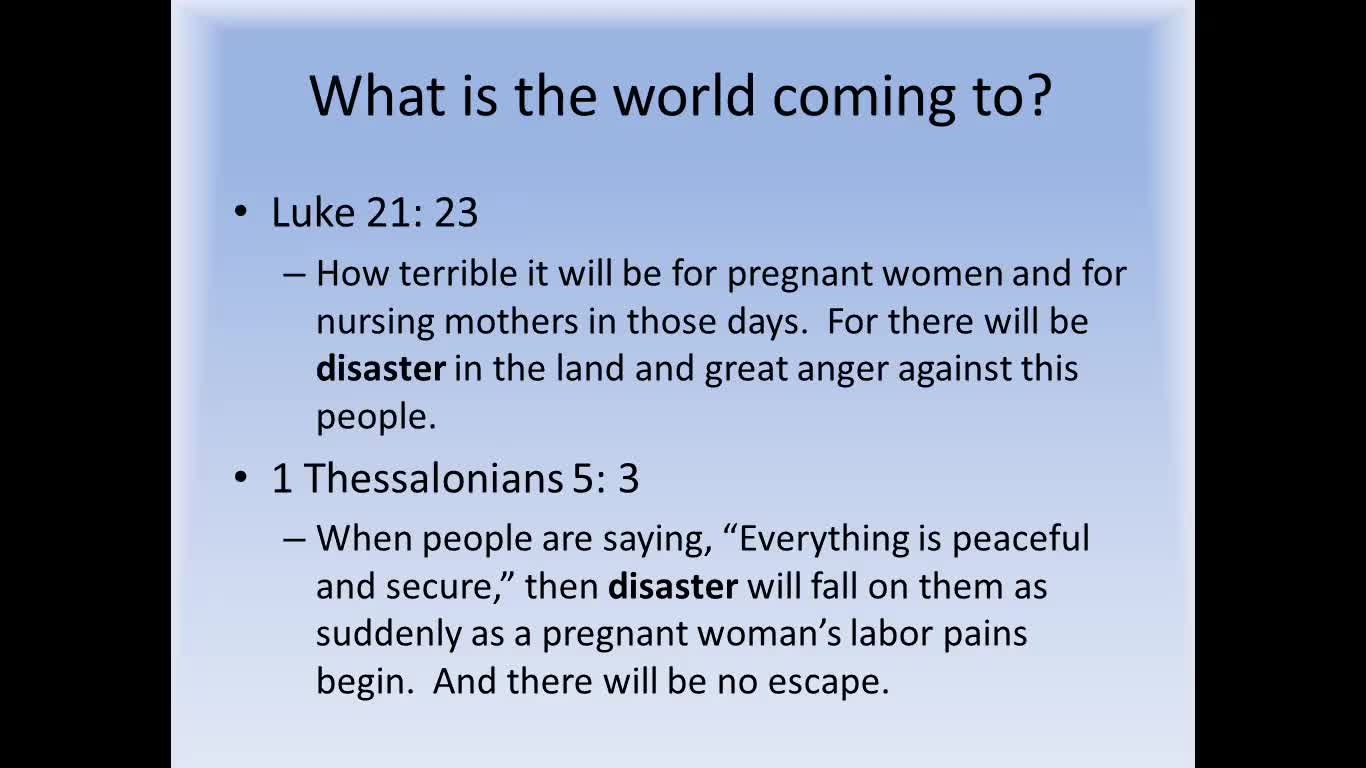 What is the world coming to?

• Luke 21: 23

– How terrible it will be for pregnant women and for nursing mothers in those days. For there will be disaster in the land and great anger against this people.

• 1 Thessalonians 5: 3

– When people are saying, “Everything is peaceful and secure,” then disaster will fall on them as suddenly as a pregnant woman’s labor pains begin. And there will be no escape.